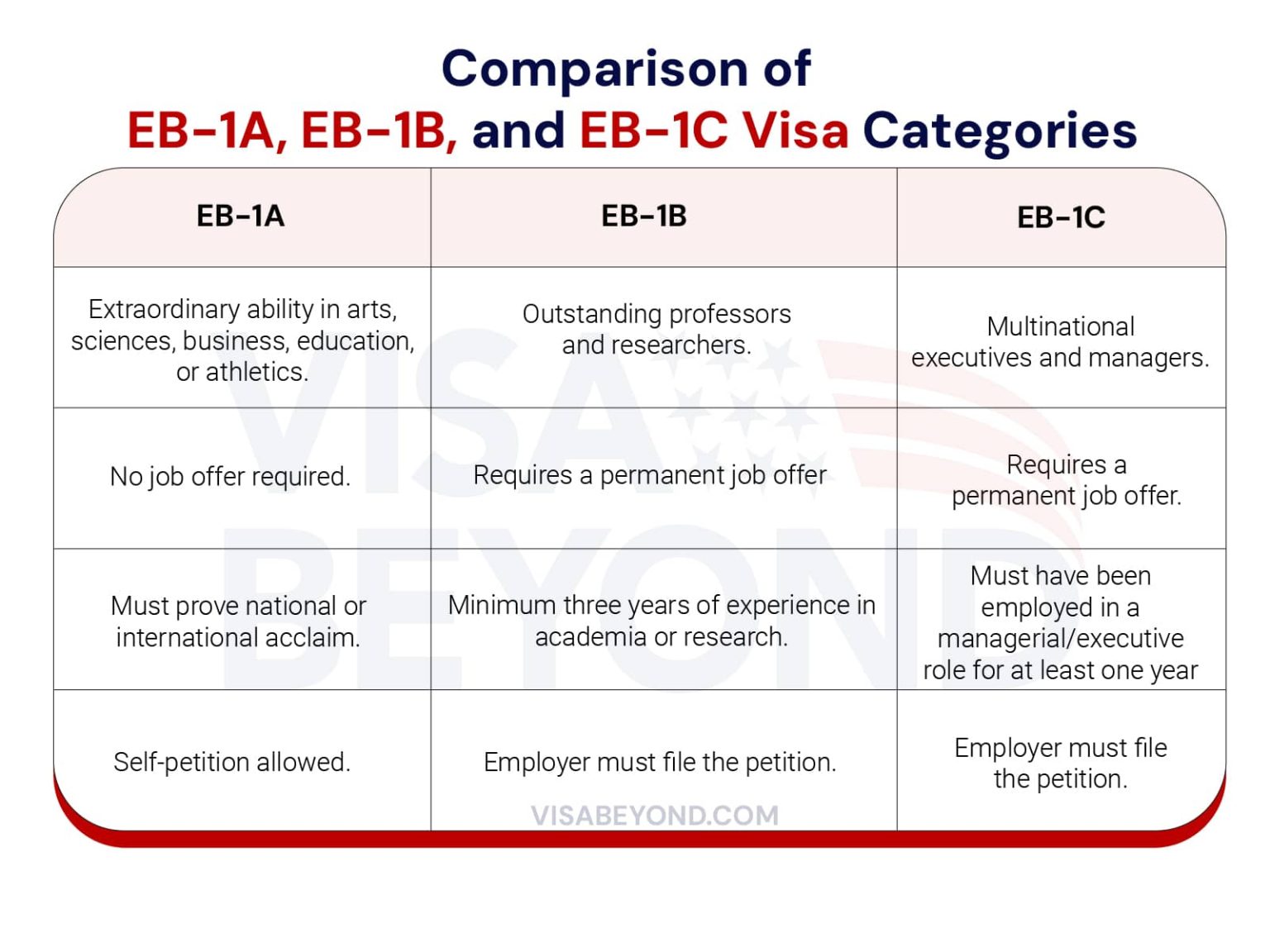 Comparison of
EB-1A, EB-1B, and EB-1C Visa Categories

| EB-1A | EB-1B | EB-1C |
|---|---|---|
| Extraordinary ability in arts, sciences, business, education, or athletics. | Outstanding professors and researchers. | Multinational executives and managers. |
| No job offer required. | Requires a permanent job offer | Requires a permanent job offer. |
| Must prove national or international acclaim. | Minimum three years of experience in academia or research. | Must have been employed in a managerial/executive role for at least one year |
| Self-petition allowed. | Employer must file the petition. | Employer must file the petition. |

VISA BEYOND

VISABEYOND.COM